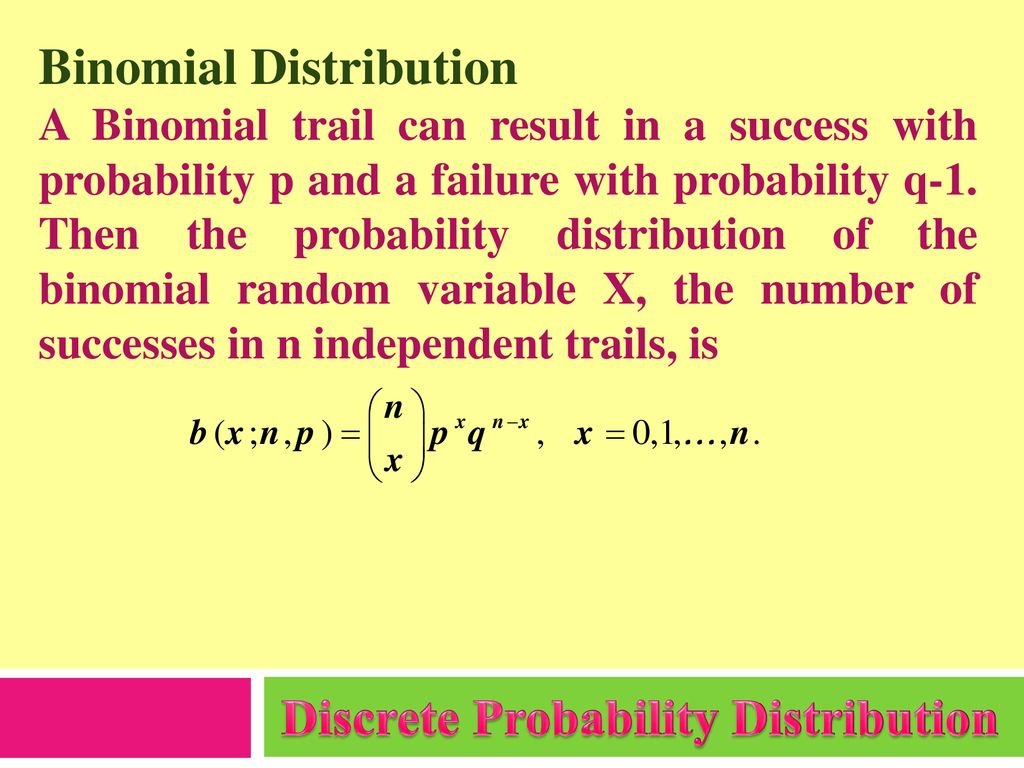 Binomial Distribution

A Binomial trail can result in a success with probability p and a failure with probability q-1. Then the probability distribution of the binomial random variable X, the number of successes in n independent trails, is

$b(x;n,p) = \binom{n}{x} p^x q^{n-x}, \quad x = 0,1,\ldots,n.$

Discrete Probability Distribution